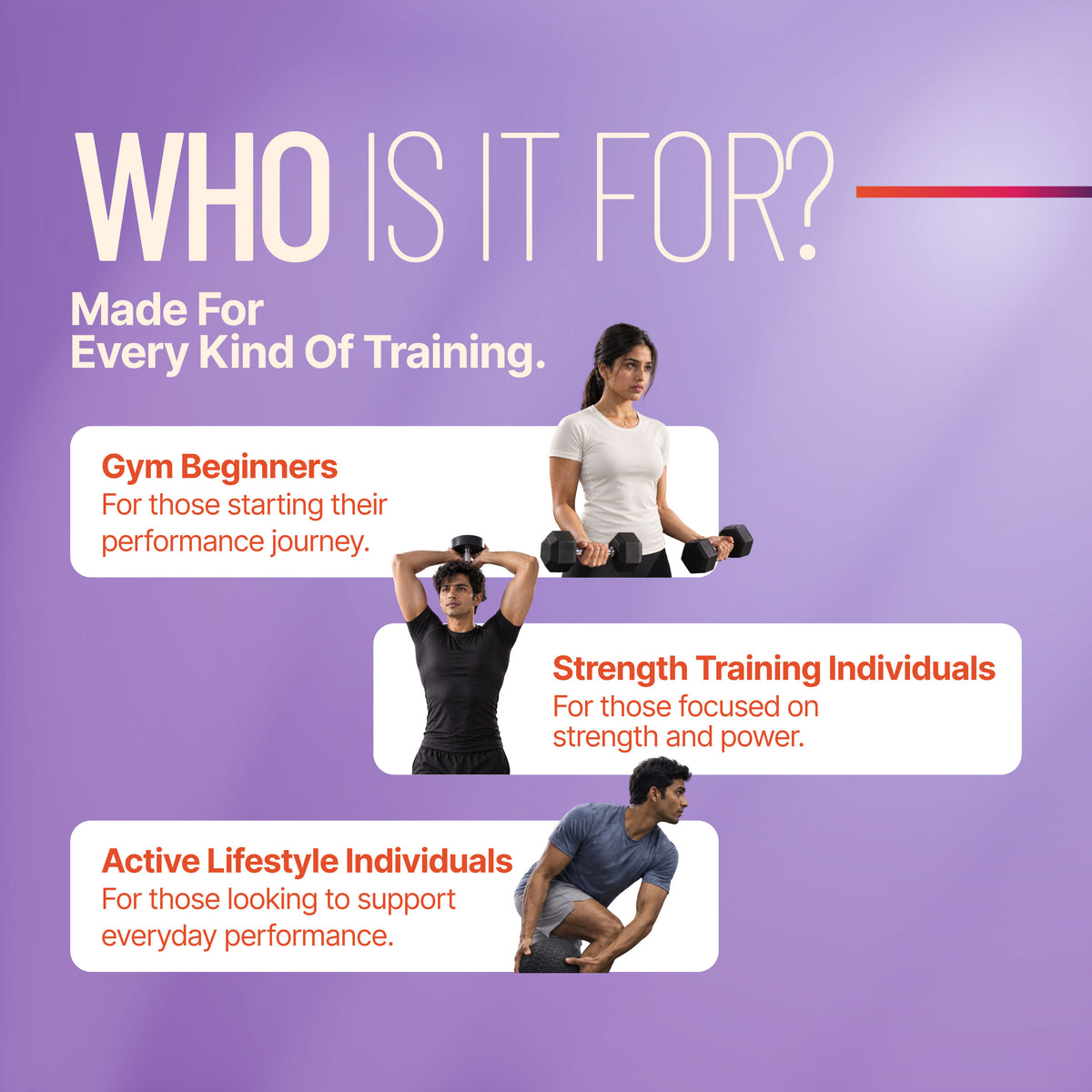 WHO IS IT FOR?

Made For
Every Kind Of Training.

Gym Beginners
For those starting their performance journey.

Strength Training Individuals
For those focused on strength and power.

Active Lifestyle Individuals
For those looking to support everyday performance.